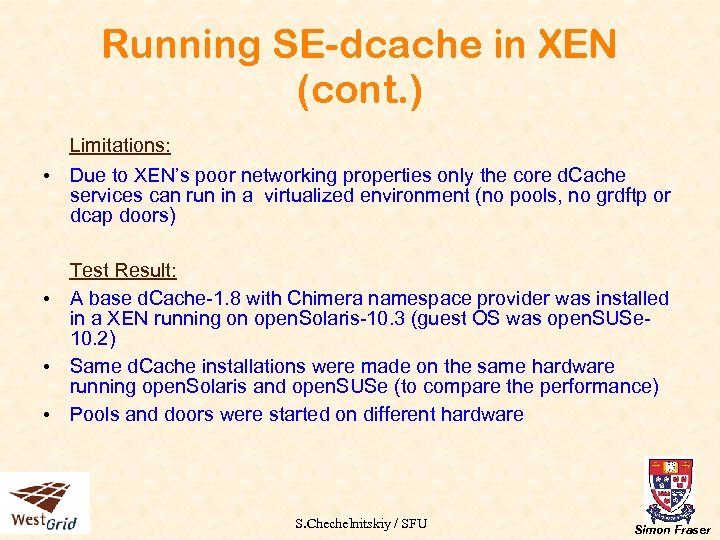 Running SE-dcache in XEN (cont.)

Limitations:

• Due to XEN's poor networking properties only the core dCache services can run in a virtualized environment (no pools, no grdftp or dcap doors)

Test Result:

• A base dCache-1.8 with Chimera namespace provider was installed in a XEN running on openSolaris-10.3 (guest OS was openSUSe-10.2)
• Same dCache installations were made on the same hardware running openSolaris and openSUSe (to compare the performance)
• Pools and doors were started on different hardware

WestGrid

S.Chechelnitskiy / SFU

Simon Fraser